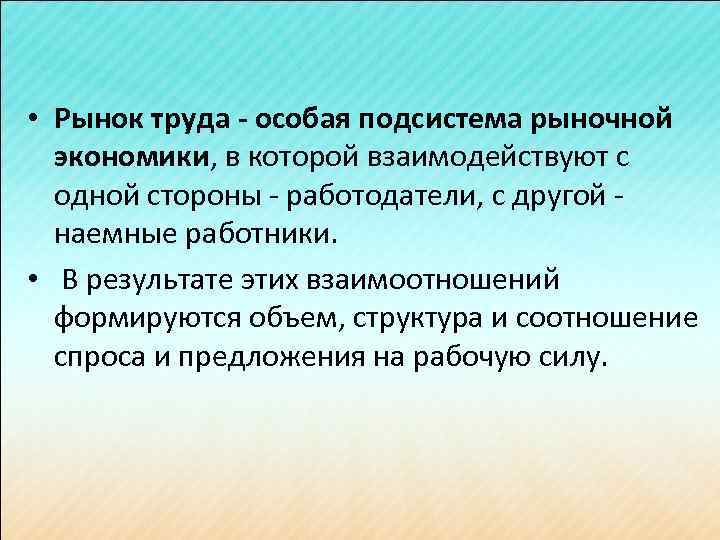 • Рынок труда - особая подсистема рыночной экономики, в которой взаимодействуют с одной стороны - работодатели, с другой - наемные работники.

• В результате этих взаимоотношений формируются объем, структура и соотношение спроса и предложения на рабочую силу.